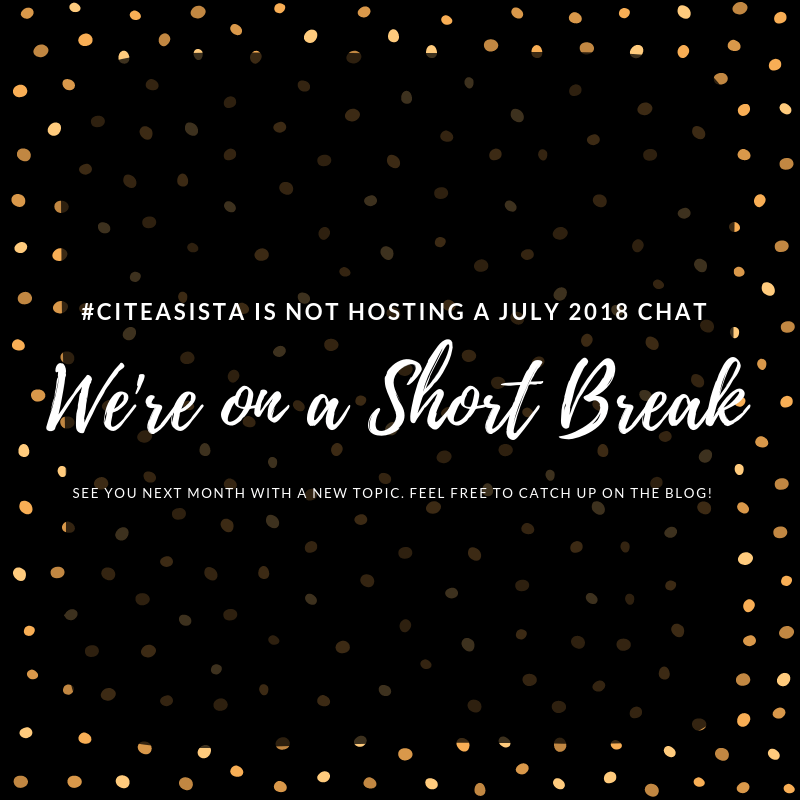 #CITEASISTA IS NOT HOSTING A JULY 2018 CHAT

We're on a Short Break

SEE YOU NEXT MONTH WITH A NEW TOPIC. FEEL FREE TO CATCH UP ON THE BLOG!